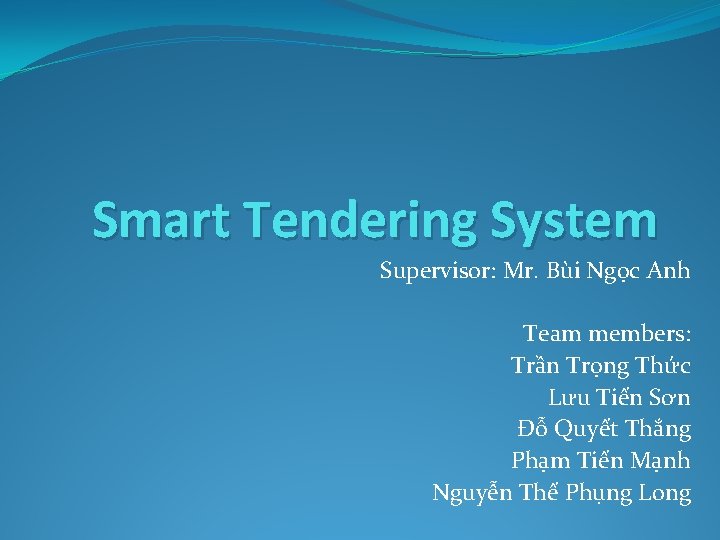 Smart Tendering System

Supervisor: Mr. Bùi Ngọc Anh

Team members:
Trần Trọng Thức
Lưu Tiến Sơn
Đỗ Quyết Thắng
Phạm Tiến Mạnh
Nguyễn Thế Phụng Long